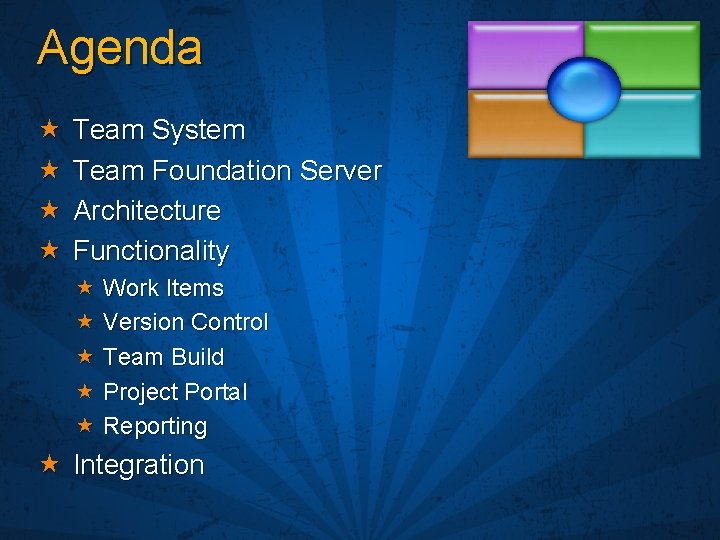 Agenda

★ Team System
★ Team Foundation Server
★ Architecture
★ Functionality
  ★ Work Items
  ★ Version Control
  ★ Team Build
  ★ Project Portal
  ★ Reporting
★ Integration